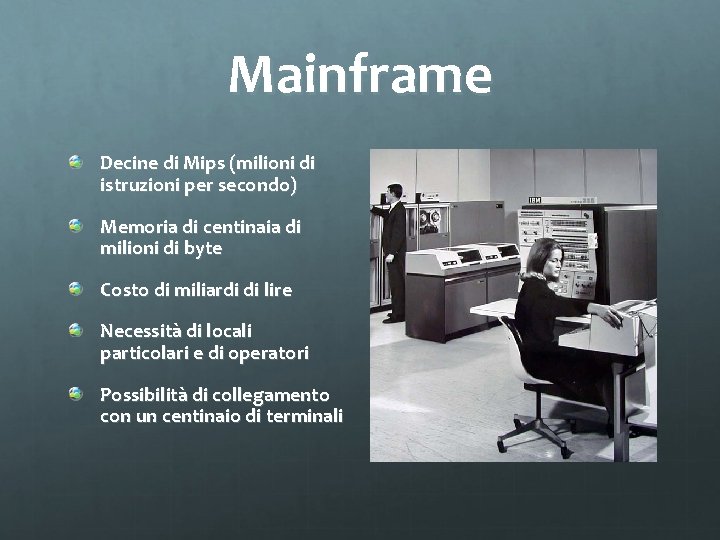 Mainframe

Decine di Mips (milioni di istruzioni per secondo)

Memoria di centinaia di milioni di byte

Costo di miliardi di lire

Necessità di locali particolari e di operatori

Possibilità di collegamento con un centinaio di terminali

IBM